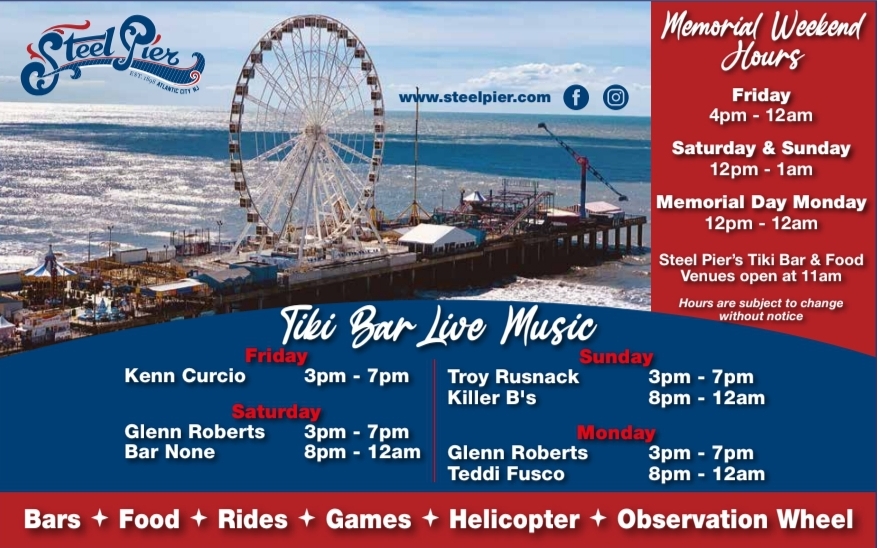 Steel Pier
EST. 1898 ATLANTIC CITY, NJ

www.steelpier.com

Memorial Weekend Hours

Friday
4pm - 12am

Saturday & Sunday
12pm - 1am

Memorial Day Monday
12pm - 12am

Steel Pier's Tiki Bar & Food Venues open at 11am

Hours are subject to change without notice

Tiki Bar Live Music

Friday
Kenn Curcio 3pm - 7pm

Saturday
Glenn Roberts 3pm - 7pm
Bar None 8pm - 12am

Sunday
Troy Rusnack 3pm - 7pm
Killer B's 8pm - 12am

Monday
Glenn Roberts 3pm - 7pm
Teddi Fusco 8pm - 12am

Bars ✦ Food ✦ Rides ✦ Games ✦ Helicopter ✦ Observation Wheel